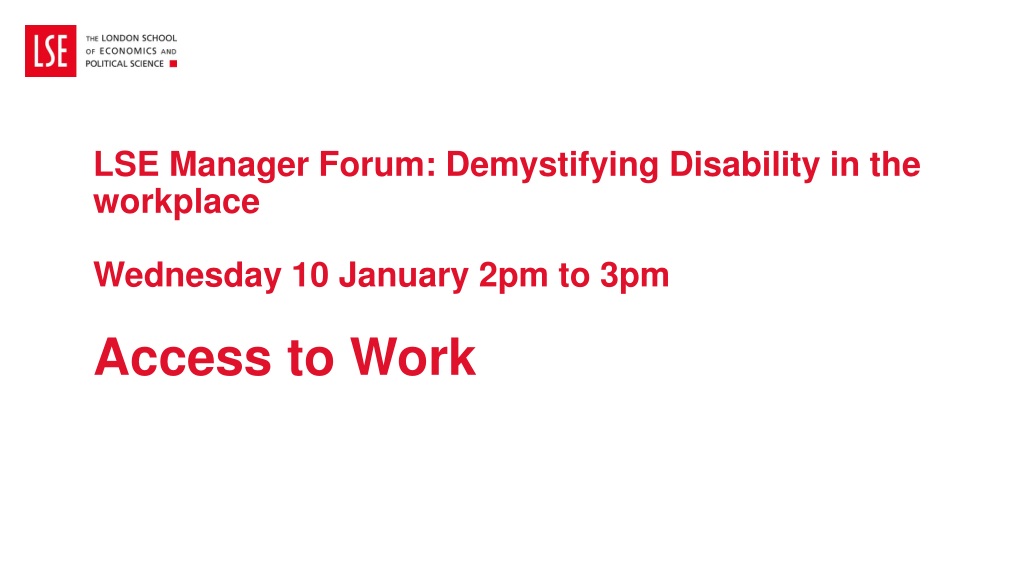 LSE

THE LONDON SCHOOL OF ECONOMICS AND POLITICAL SCIENCE

LSE Manager Forum: Demystifying Disability in the workplace

Wednesday 10 January 2pm to 3pm

Access to Work